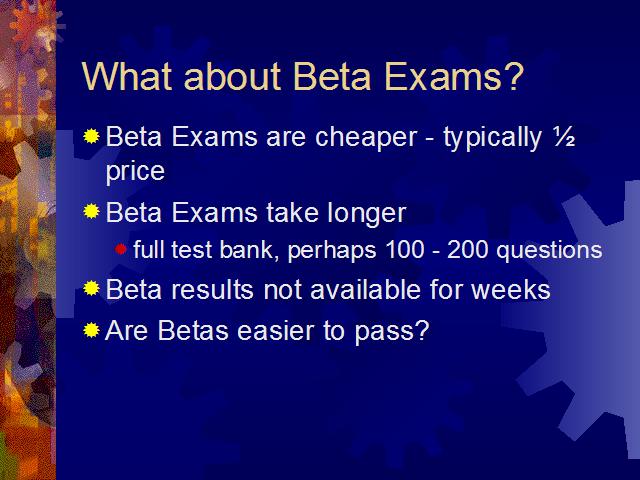 What about Beta Exams?

Beta Exams are cheaper - typically ½ price

Beta Exams take longer

full test bank, perhaps 100 - 200 questions

Beta results not available for weeks

Are Betas easier to pass?